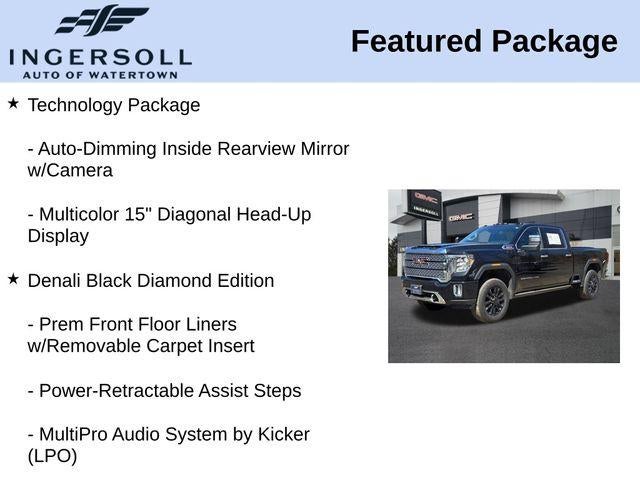 INGERSOLL
AUTO OF WATERTOWN

Featured Package

★ Technology Package

- Auto-Dimming Inside Rearview Mirror w/Camera

- Multicolor 15" Diagonal Head-Up Display

★ Denali Black Diamond Edition

- Prem Front Floor Liners w/Removable Carpet Insert

- Power-Retractable Assist Steps

- MultiPro Audio System by Kicker (LPO)

GMC
INGERSOLL
GMC